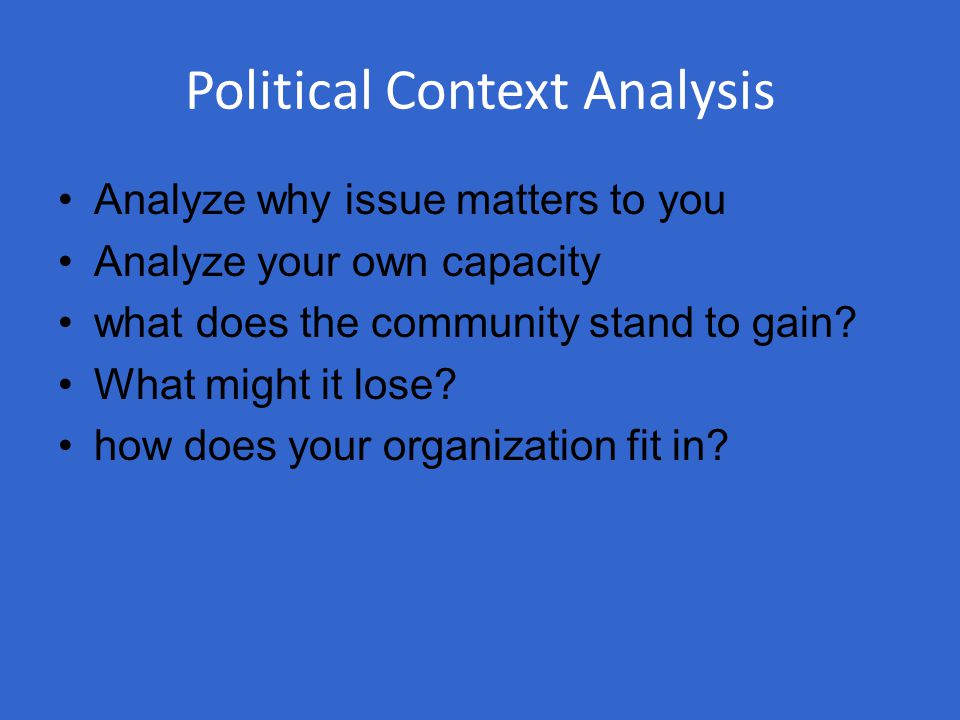 Political Context Analysis

• Analyze why issue matters to you
• Analyze your own capacity
• what does the community stand to gain?
• What might it lose?
• how does your organization fit in?